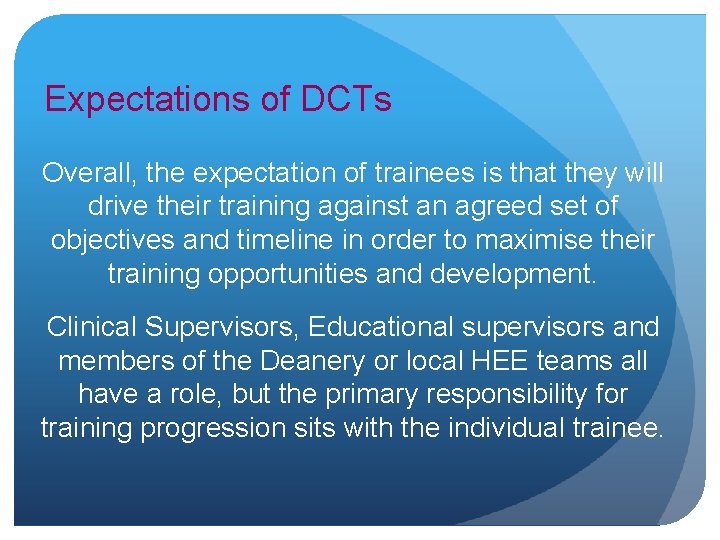 Expectations of DCTs

Overall, the expectation of trainees is that they will drive their training against an agreed set of objectives and timeline in order to maximise their training opportunities and development.

Clinical Supervisors, Educational supervisors and members of the Deanery or local HEE teams all have a role, but the primary responsibility for training progression sits with the individual trainee.